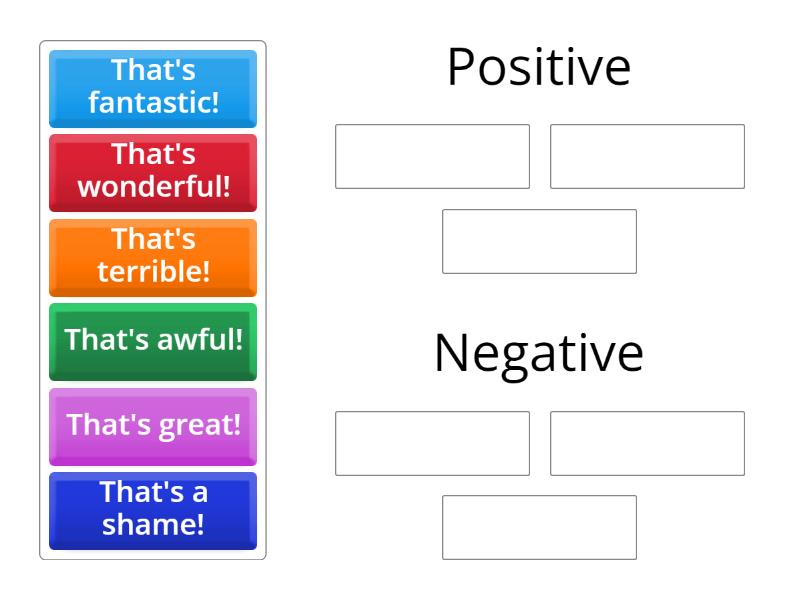 That's fantastic!

That's wonderful!

That's terrible!

That's awful!

That's great!

That's a shame!

Positive

Negative